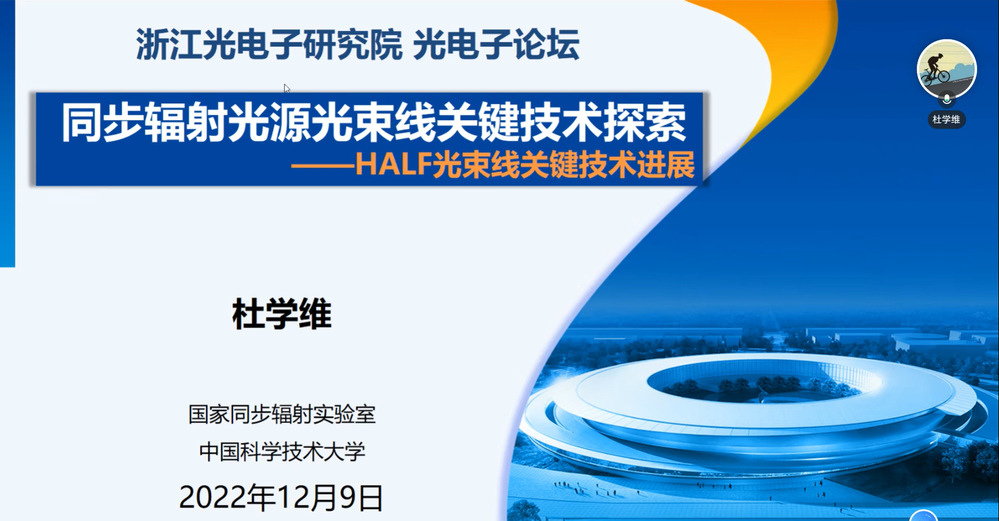 浙江光电子研究院 光电子论坛

杜学维

同步辐射光源光束线关键技术探索
——HALF光束线关键技术进展

杜学维

国家同步辐射实验室
中国科学技术大学

2022年12月9日